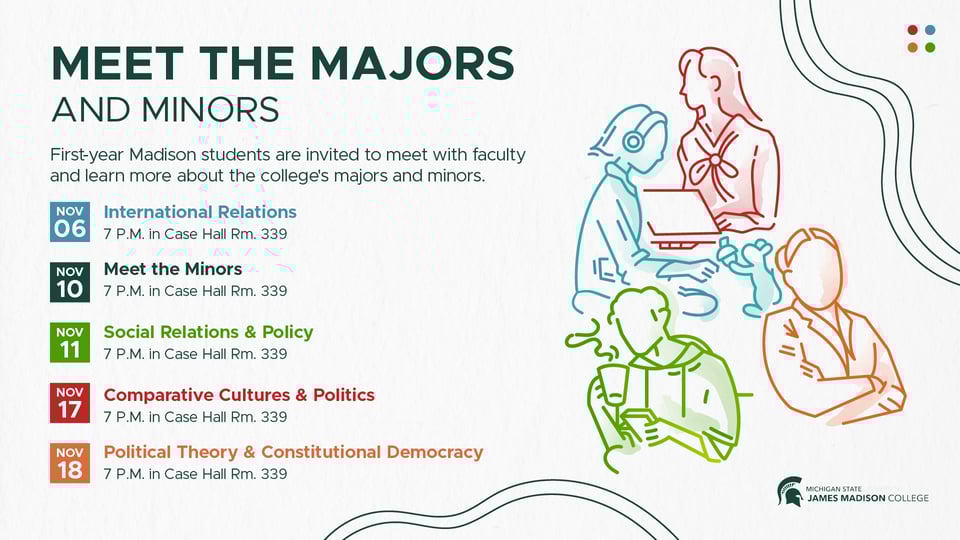 MEET THE MAJORS
AND MINORS

First-year Madison students are invited to meet with faculty and learn more about the college's majors and minors.

NOV
06
International Relations
7 P.M. in Case Hall Rm. 339

NOV
10
Meet the Minors
7 P.M. in Case Hall Rm. 339

NOV
11
Social Relations & Policy
7 P.M. in Case Hall Rm. 339

NOV
17
Comparative Cultures & Politics
7 P.M. in Case Hall Rm. 339

NOV
18
Political Theory & Constitutional Democracy
7 P.M. in Case Hall Rm. 339

MICHIGAN STATE
JAMES MADISON COLLEGE